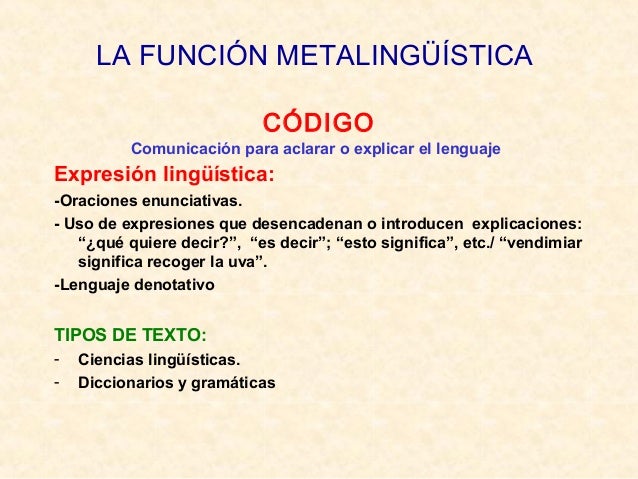 LA FUNCIÓN METALINGÜÍSTICA

CÓDIGO
Comunicación para aclarar o explicar el lenguaje

Expresión lingüística:

-Oraciones enunciativas.

- Uso de expresiones que desencadenan o introducen explicaciones: “¿qué quiere decir?”, “es decir”; “esto significa”, etc./ “vendimiar significa recoger la uva”.

-Lenguaje denotativo

TIPOS DE TEXTO:

- Ciencias lingüísticas.
- Diccionarios y gramáticas